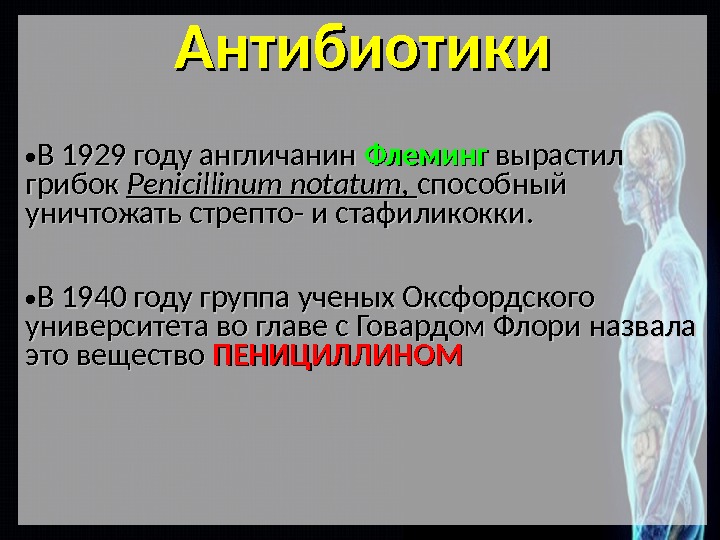 Антибиотики

•В 1929 году англичанин Флеминг вырастил грибок Penicillinum notatum, способный уничтожать стрепто- и стафиликокки.

•В 1940 году группа ученых Оксфордского университета во главе с Говардом Флори назвала это вещество ПЕНИЦИЛЛИНОМ